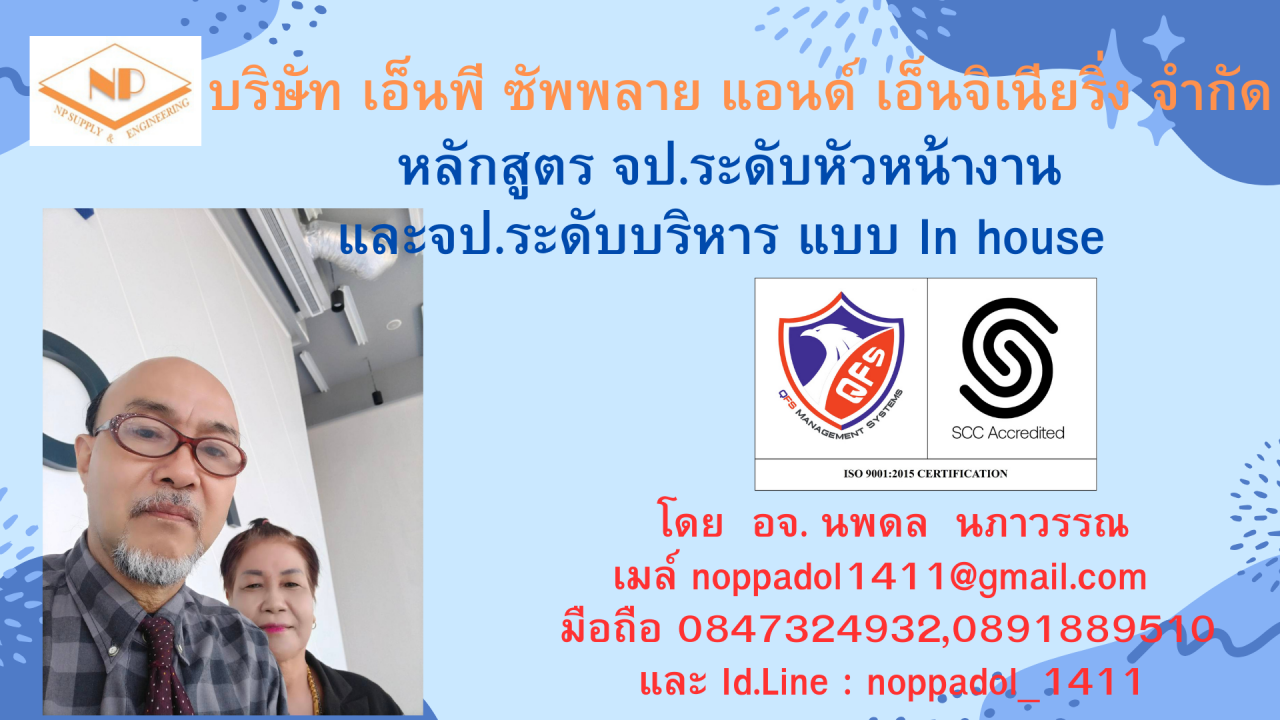 NP
NP SUPPLY & ENGINEERING

บริษัท เอ็นพี ซัพพลาย แอนด์ เอ็นจิเนียริ่ง จำกัด
หลักสูตร จป.ระดับหัวหน้างาน
และจป.ระดับบริหาร แบบ In house

QFS
QFS MANAGEMENT SYSTEMS
SCC Accredited
ISO 9001:2015 CERTIFICATION

โดย อจ. นพดล นภาวรรณ
เมล์ noppadol1411@gmail.com
มือถือ 0847324932,0891889510
และ Id.Line : noppadol_1411